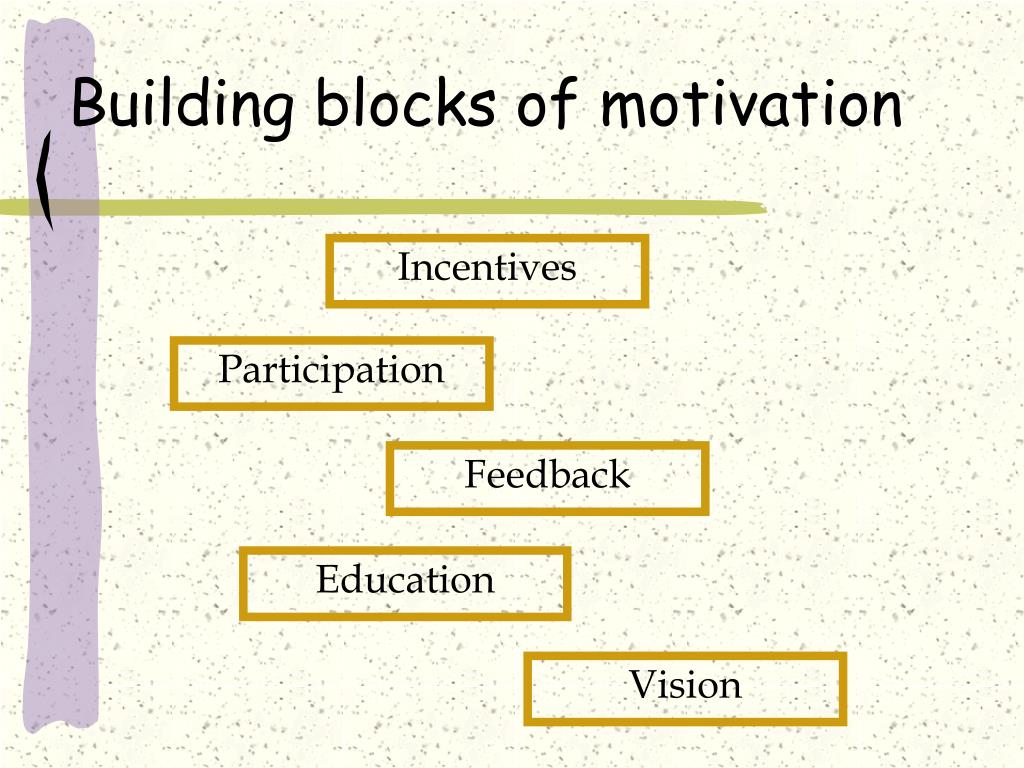 Building blocks of motivation

Incentives

Participation

Feedback

Education

Vision